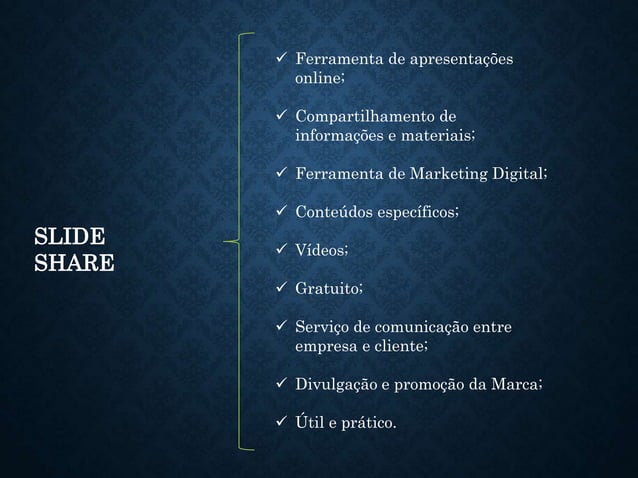 SLIDE SHARE

✓ Ferramenta de apresentações online;

✓ Compartilhamento de informações e materiais;

✓ Ferramenta de Marketing Digital;

✓ Conteúdos específicos;

✓ Vídeos;

✓ Gratuito;

✓ Serviço de comunicação entre empresa e cliente;

✓ Divulgação e promoção da Marca;

✓ Útil e prático.